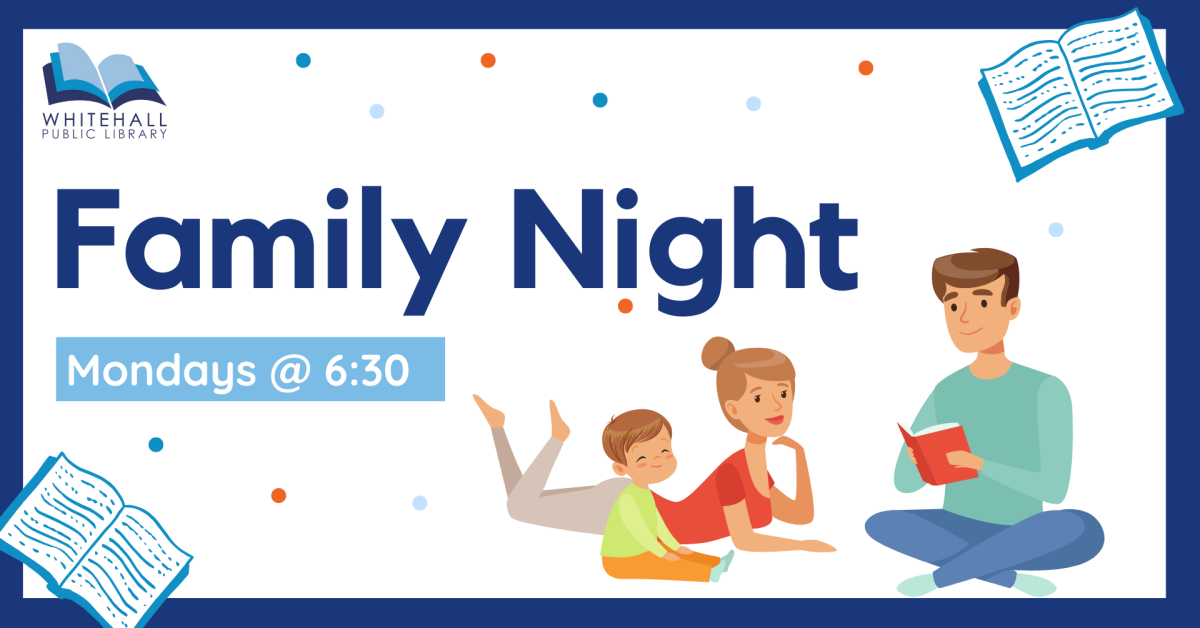 WHITEHALL
PUBLIC LIBRARY

Family Night

Mondays @ 6:30